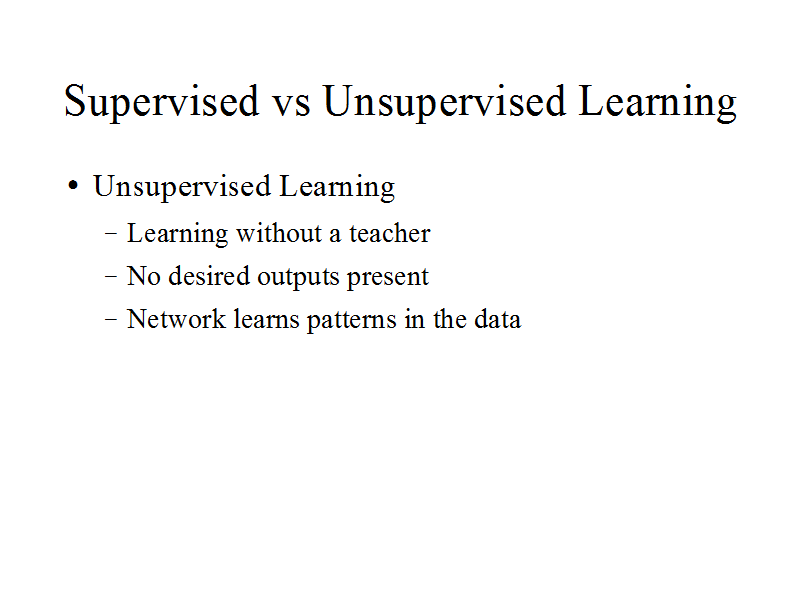 Supervised vs Unsupervised Learning

• Unsupervised Learning
  – Learning without a teacher
  – No desired outputs present
  – Network learns patterns in the data